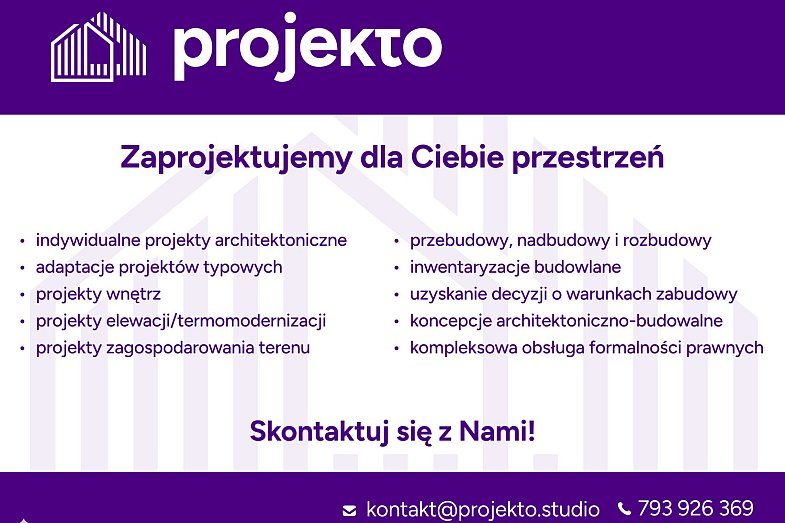 projekto

Zaprojektujemy dla Ciebie przestrzeń

• indywidualne projekty architektoniczne
• adaptacje projektów typowych
• projekty wnętrz
• projekty elewacji/termomodernizacji
• projekty zagospodarowania terenu

• przebudowy, nadbudowy i rozbudowy
• inwentaryzacje budowlane
• uzyskanie decyzji o warunkach zabudowy
• koncepcje architektoniczno-budowalne
• kompleksowa obsługa formalności prawnych

Skontaktuj się z Nami!

kontakt@projekto.studio 793 926 369